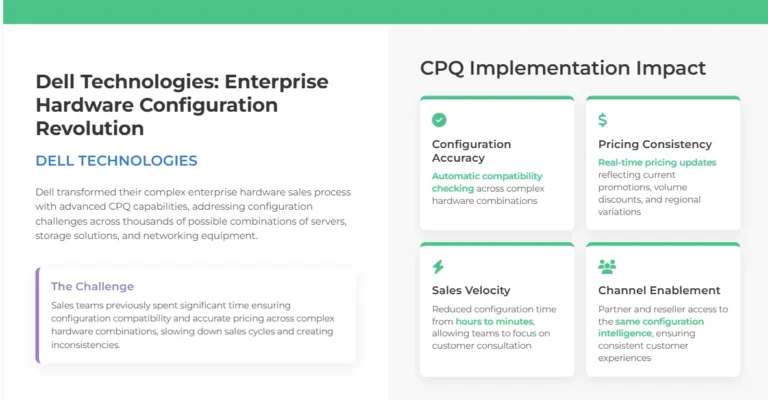 Dell Technologies: Enterprise Hardware Configuration Revolution

DELL TECHNOLOGIES

Dell transformed their complex enterprise hardware sales process with advanced CPQ capabilities, addressing configuration challenges across thousands of possible combinations of servers, storage solutions, and networking equipment.

The Challenge

Sales teams previously spent significant time ensuring configuration compatibility and accurate pricing across complex hardware combinations, slowing down sales cycles and creating inconsistencies.

CPQ Implementation Impact

Configuration Accuracy

Automatic compatibility checking across complex hardware combinations

$

Pricing Consistency

Real-time pricing updates reflecting current promotions, volume discounts, and regional variations

Sales Velocity

Reduced configuration time from hours to minutes, allowing teams to focus on customer consultation

Channel Enablement

Partner and reseller access to the same configuration intelligence, ensuring consistent customer experiences